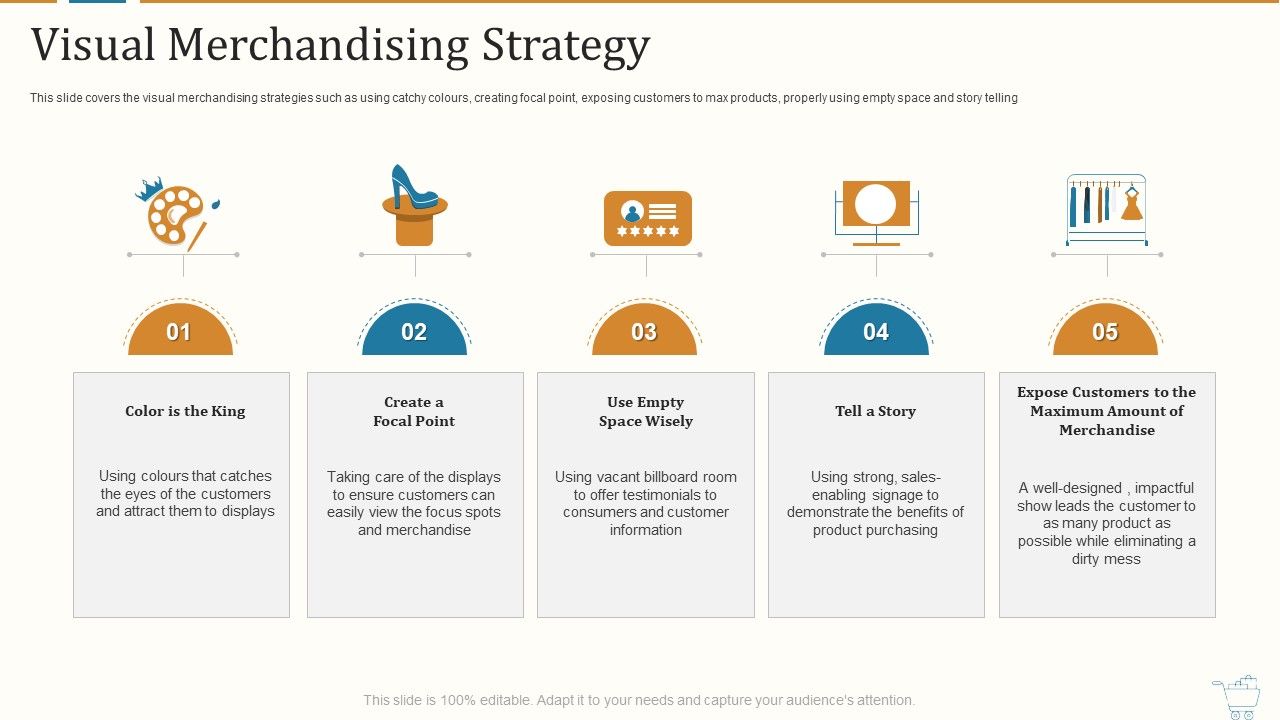 Visual Merchandising Strategy

This slide covers the visual merchandising strategies such as using catchy colours, creating focal point, exposing customers to max products, properly using empty space and story telling

01

Color is the King

Using colours that catches the eyes of the customers and attract them to displays

02

Create a Focal Point

Taking care of the displays to ensure customers can easily view the focus spots and merchandise

03

Use Empty Space Wisely

Using vacant billboard room to offer testimonials to consumers and customer information

04

Tell a Story

Using strong, sales-enabling signage to demonstrate the benefits of product purchasing

05

Expose Customers to the Maximum Amount of Merchandise

A well-designed , impactful show leads the customer to as many product as possible while eliminating a dirty mess

This slide is 100% editable. Adapt it to your needs and capture your audience's attention.